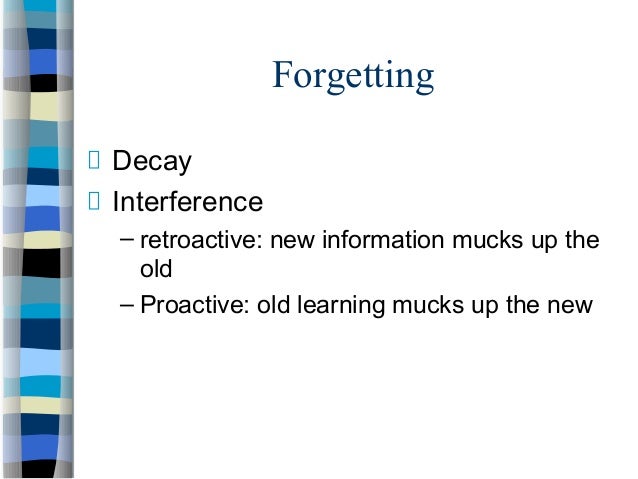 Forgetting

Decay

Interference

– retroactive: new information mucks up the old

– Proactive: old learning mucks up the new